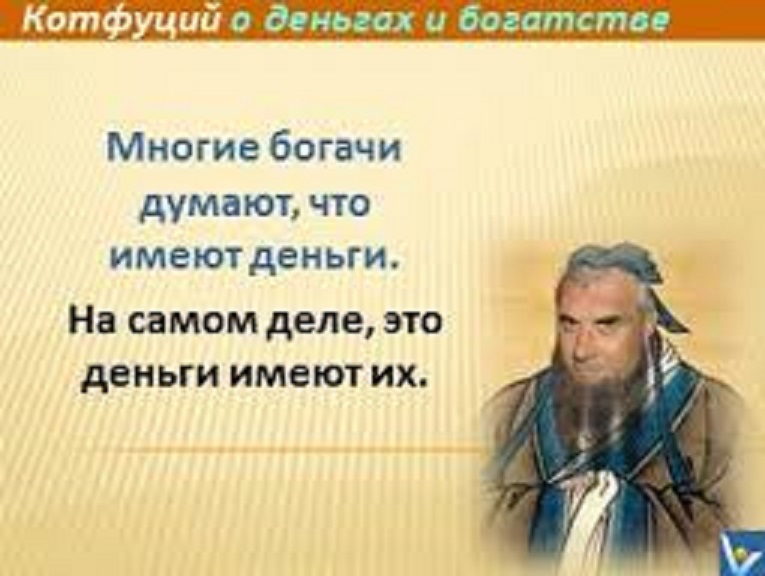 Котфуций о деньгах и богатстве

Многие богачи думают, что имеют деньги.

На самом деле, это деньги имеют их.